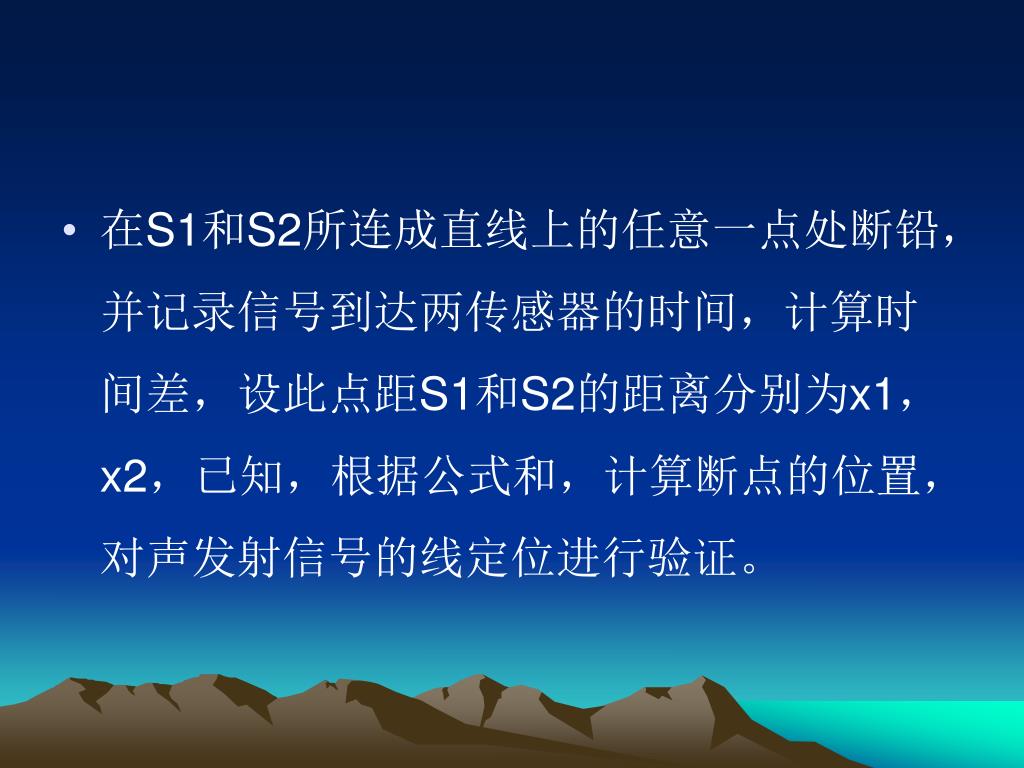 • 在S1和S2所连成直线上的任意一点处断铅，并记录信号到达两传感器的时间，计算时间差，设此点距S1和S2的距离分别为x1，x2，已知，根据公式和，计算断点的位置，对声发射信号的线定位进行验证。